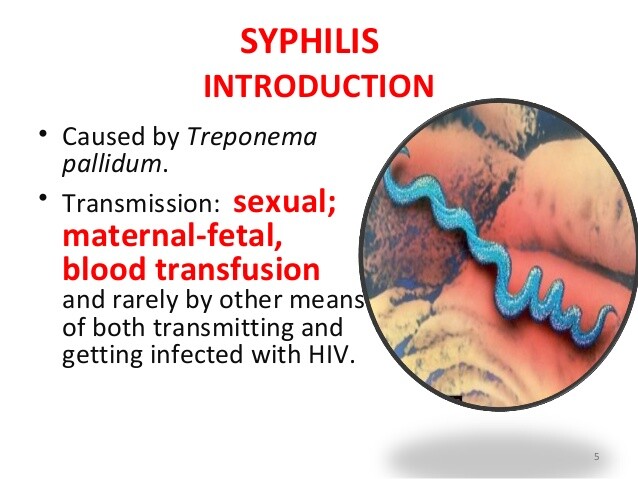 SYPHILIS
INTRODUCTION

• Caused by Treponema pallidum.

• Transmission: sexual; maternal-fetal, blood transfusion and rarely by other means of both transmitting and getting infected with HIV.

5